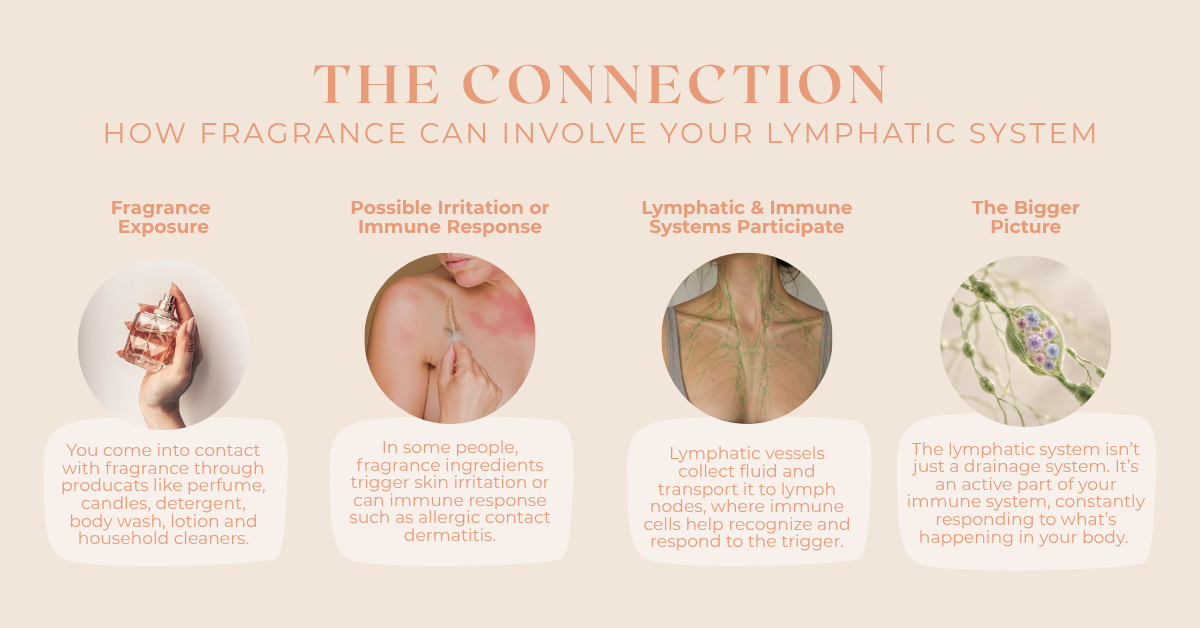 THE CONNECTION
HOW FRAGRANCE CAN INVOLVE YOUR LYMPHATIC SYSTEM

Fragrance Exposure

You come into contact with fragrance through producats like perfume, candles, detergent, body wash, lotion and household cleaners.

Possible Irritation or Immune Response

In some people, fragrance ingredients trigger skin irritation or can immune response such as allergic contact dermatitis.

Lymphatic & Immune Systems Participate

Lymphatic vessels collect fluid and transport it to lymph nodes, where immune cells help recognize and respond to the trigger.

The Bigger Picture

The lymphatic system isn't just a drainage system. It's an active part of your immune system, constantly responding to what's happening in your body.